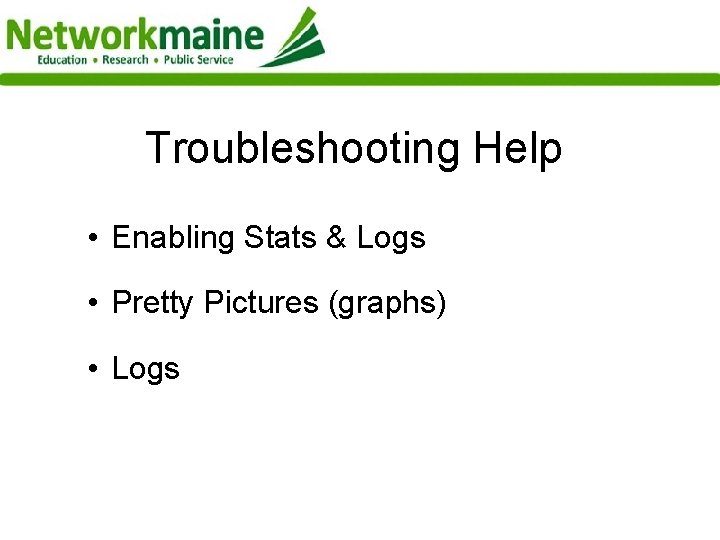 Networkmaine
Education • Research • Public Service

Troubleshooting Help

• Enabling Stats & Logs

• Pretty Pictures (graphs)

• Logs